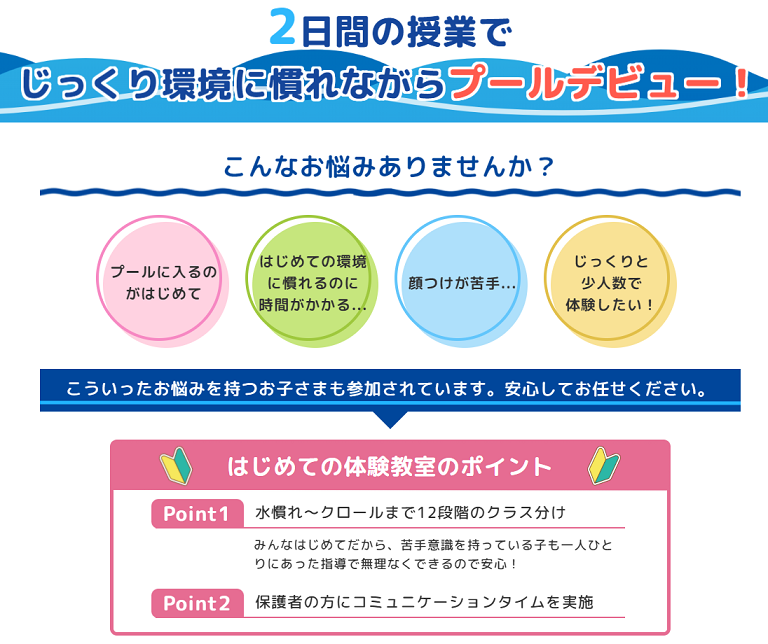 2日間の授業で
じっくり環境に慣れながらプールデビュー！

こんなお悩みありませんか？

プールに入るのがはじめて

はじめての環境に慣れるのに時間がかかる…

顔つけが苦手…

じっくりと少人数で体験したい！

こういったお悩みを持つお子さまも参加されています。安心してお任せください。

はじめての体験教室のポイント

Point1 水慣れ～クロールまで12段階のクラス分け

みんなはじめてだから、苦手意識を持っている子も一人ひとりにあった指導で無理なくできるので安心！

Point2 保護者の方にコミュニケーションタイムを実施